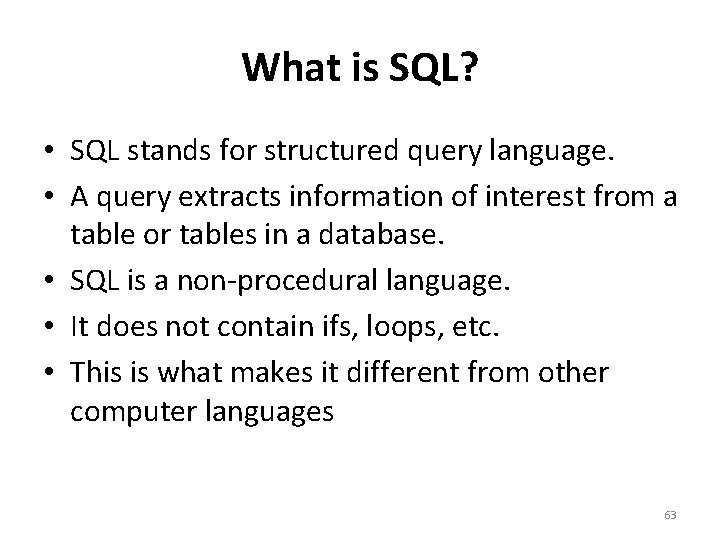 What is SQL?

• SQL stands for structured query language.
• A query extracts information of interest from a table or tables in a database.
• SQL is a non-procedural language.
• It does not contain ifs, loops, etc.
• This is what makes it different from other computer languages

63